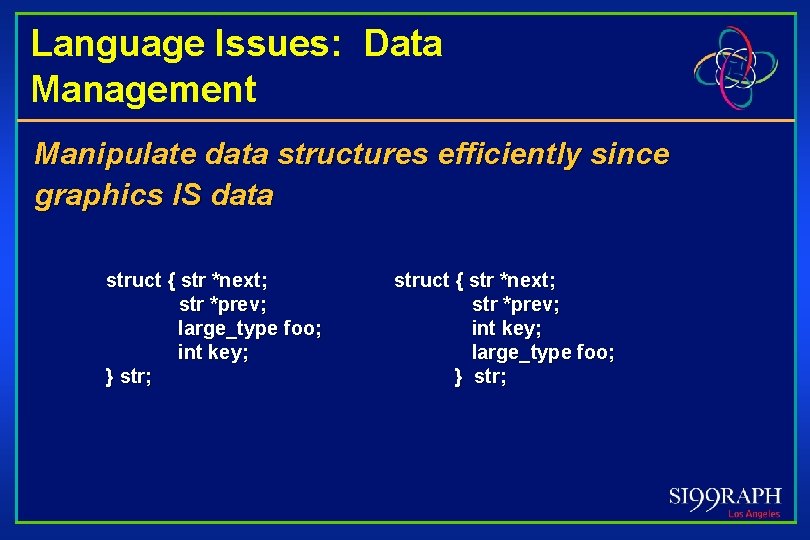 Language Issues: Data Management

Manipulate data structures efficiently since graphics IS data

struct { str *next;
str *prev;
large_type foo;
int key;
} str;

struct { str *next;
str *prev;
int key;
large_type foo;
} str;

SI99RAPH
Los Angeles